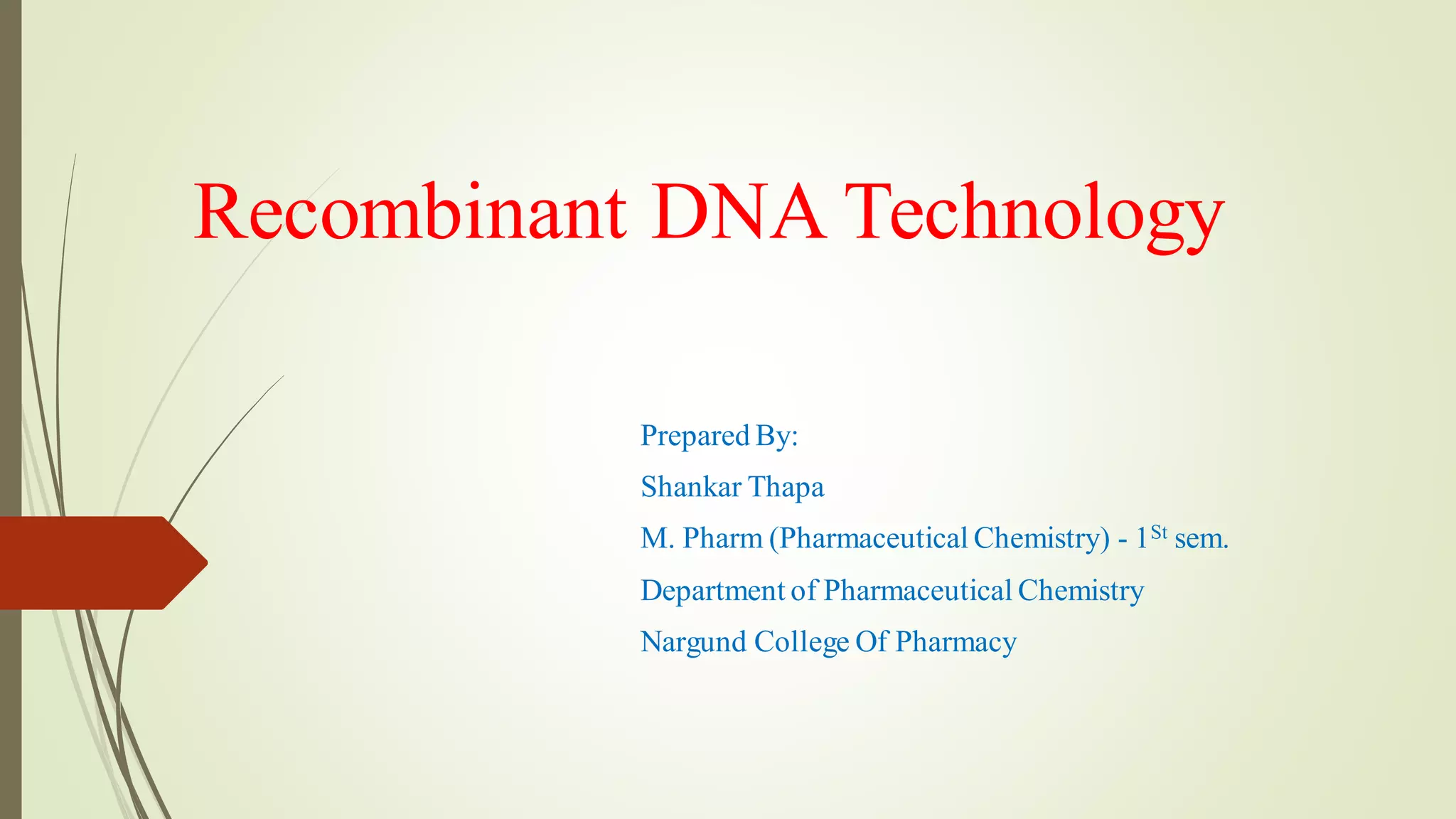 Recombinant DNA Technology

Prepared By:

Shankar Thapa

M. Pharm (Pharmaceutical Chemistry) - 1$^{St}$ sem.

Department of Pharmaceutical Chemistry

Nargund College Of Pharmacy